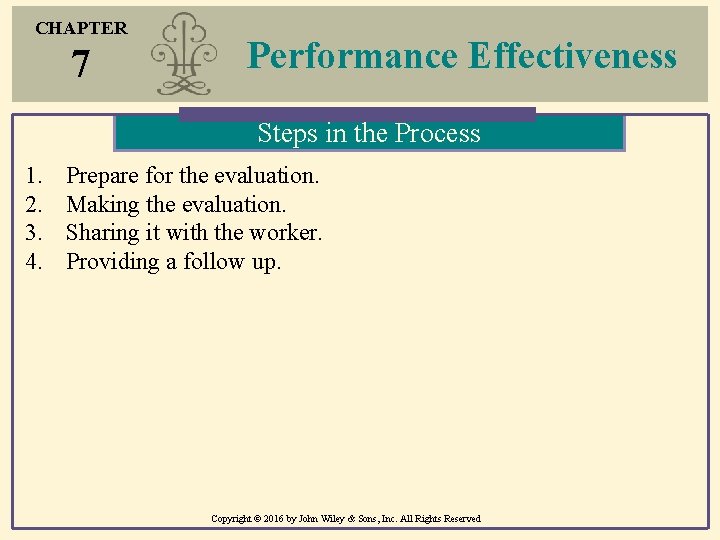 CHAPTER
7

Performance Effectiveness

Steps in the Process

1. Prepare for the evaluation.
2. Making the evaluation.
3. Sharing it with the worker.
4. Providing a follow up.

Copyright © 2016 by John Wiley & Sons, Inc. All Rights Reserved